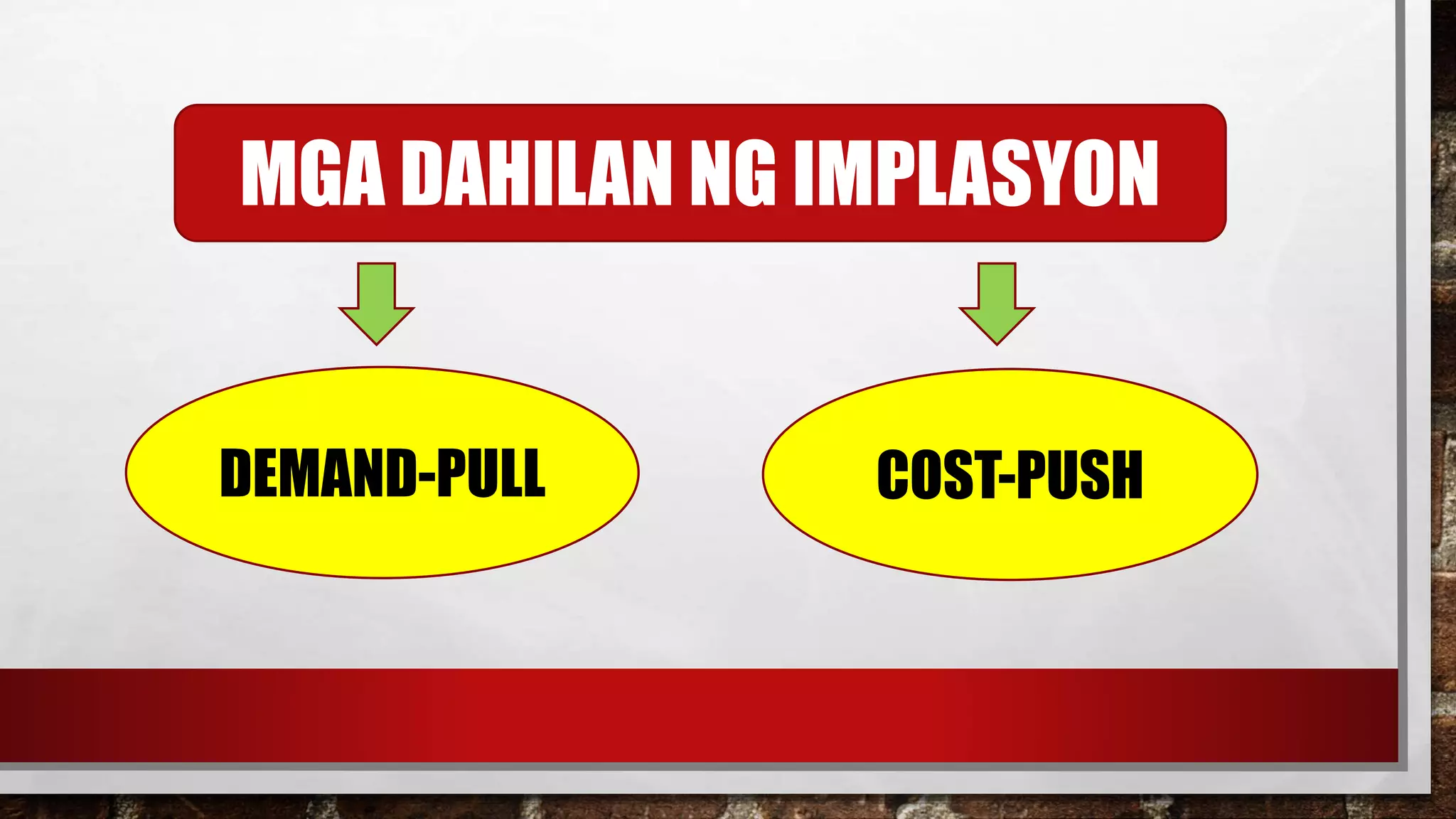 MGA DAHILAN NG IMPLASYON

DEMAND-PULL

COST-PUSH